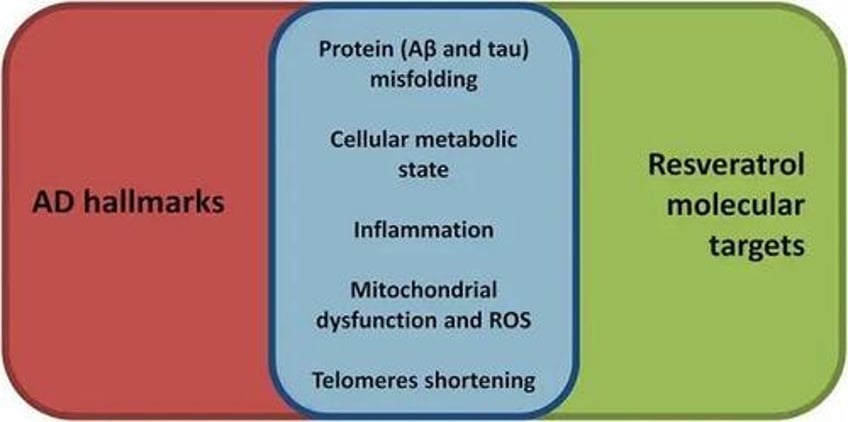 AD hallmarks

Protein (Aβ and tau) misfolding

Cellular metabolic state

Inflammation

Mitochondrial dysfunction and ROS

Telomeres shortening

Resveratrol molecular targets